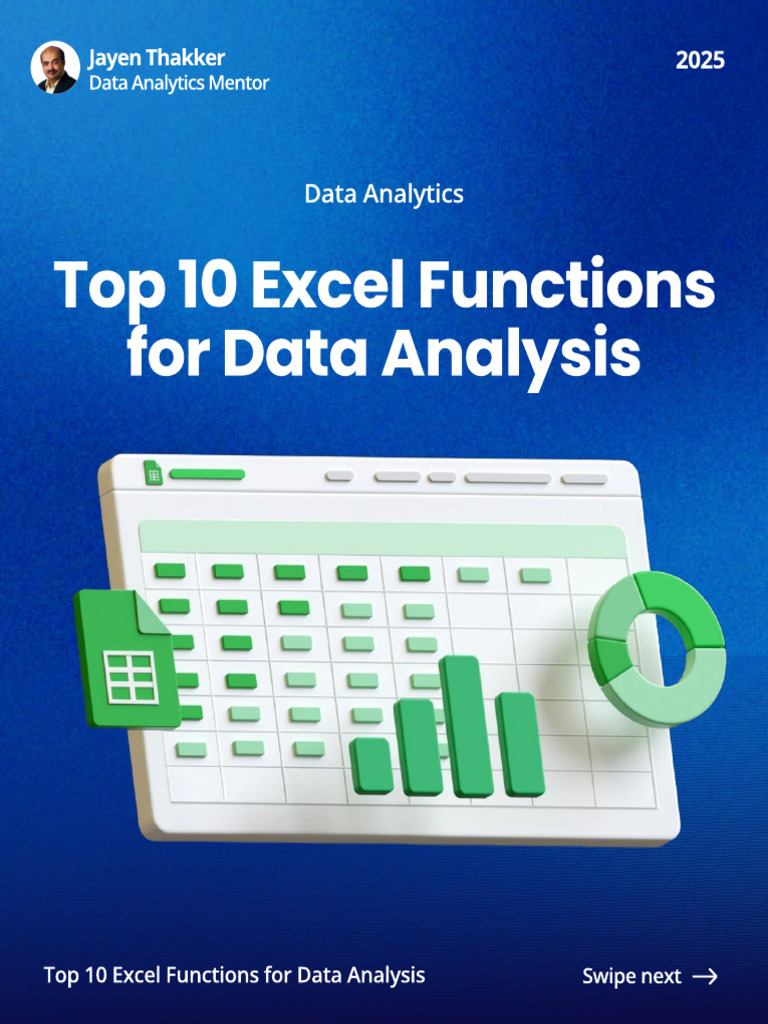 Jayen Thakker
Data Analytics Mentor

2025

Data Analytics

Top 10 Excel Functions for Data Analysis

Top 10 Excel Functions for Data Analysis

Swipe next →